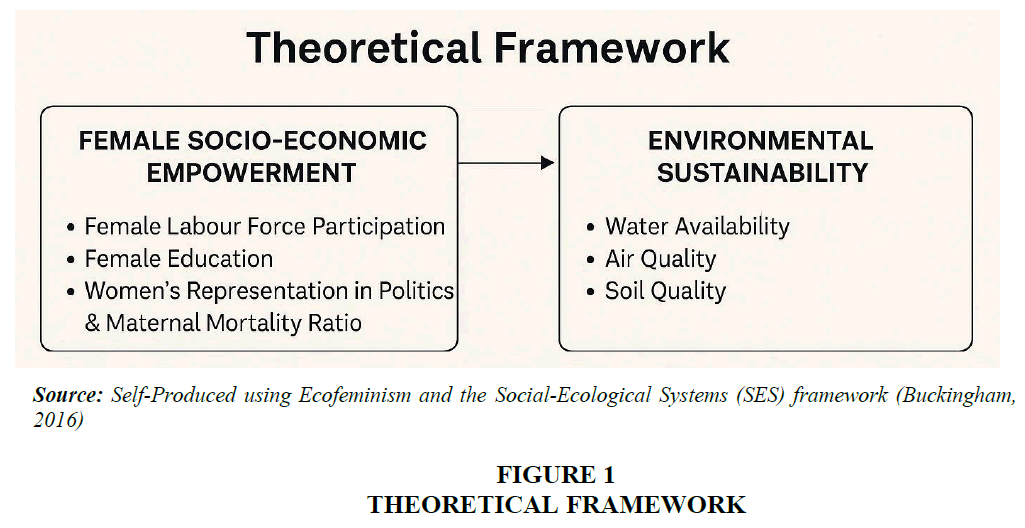 Theoretical Framework

FEMALE SOCIO-ECONOMIC EMPOWERMENT

• Female Labour Force Participation
• Female Education
• Women's Representation in Politics & Maternal Mortality Ratio

ENVIRONMENTAL SUSTAINABILITY

• Water Availability
• Air Quality
• Soil Quality

Source: Self-Produced using Ecofeminism and the Social-Ecological Systems (SES) framework (Buckingham, 2016)

FIGURE 1
THEORETICAL FRAMEWORK